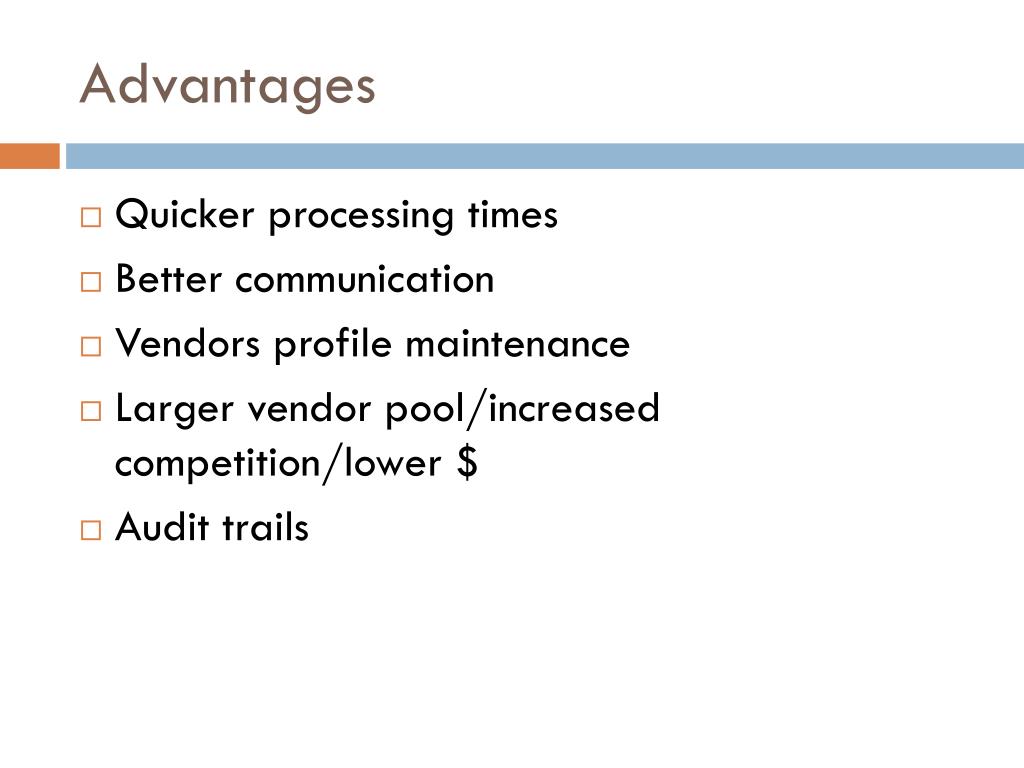 Advantages

□ Quicker processing times
□ Better communication
□ Vendors profile maintenance
□ Larger vendor pool/increased competition/lower \$
□ Audit trails